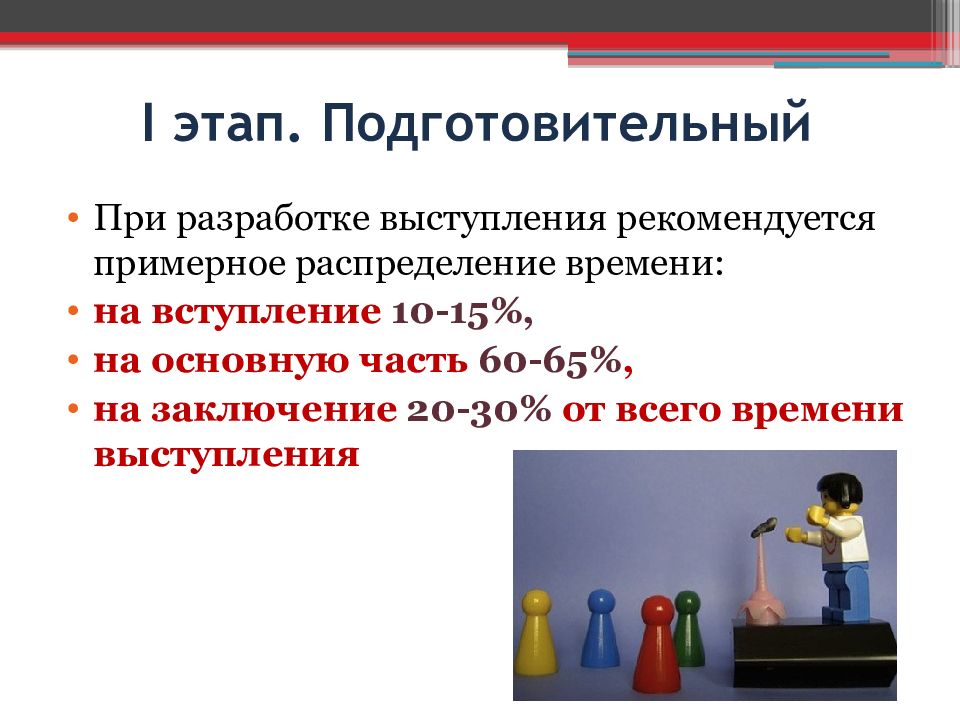 I этап. Подготовительный

• При разработке выступления рекомендуется примерное распределение времени:
• на вступление 10-15%,
• на основную часть 60-65%,
• на заключение 20-30% от всего времени выступления